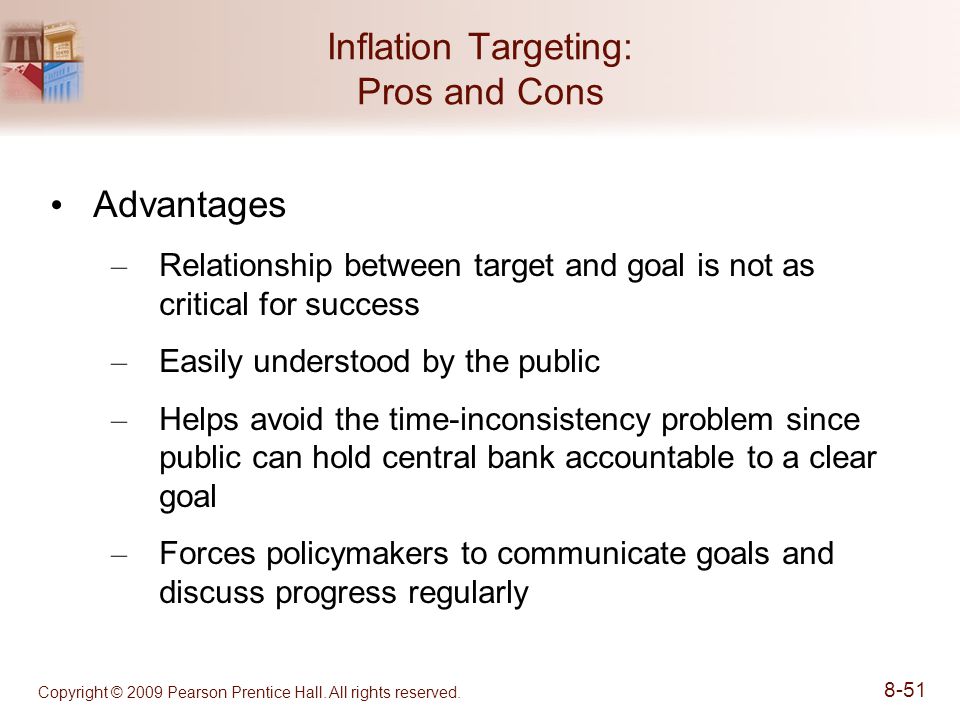 Inflation Targeting:
Pros and Cons

• Advantages
– Relationship between target and goal is not as critical for success
– Easily understood by the public
– Helps avoid the time-inconsistency problem since public can hold central bank accountable to a clear goal
– Forces policymakers to communicate goals and discuss progress regularly

Copyright © 2009 Pearson Prentice Hall. All rights reserved.

8-51